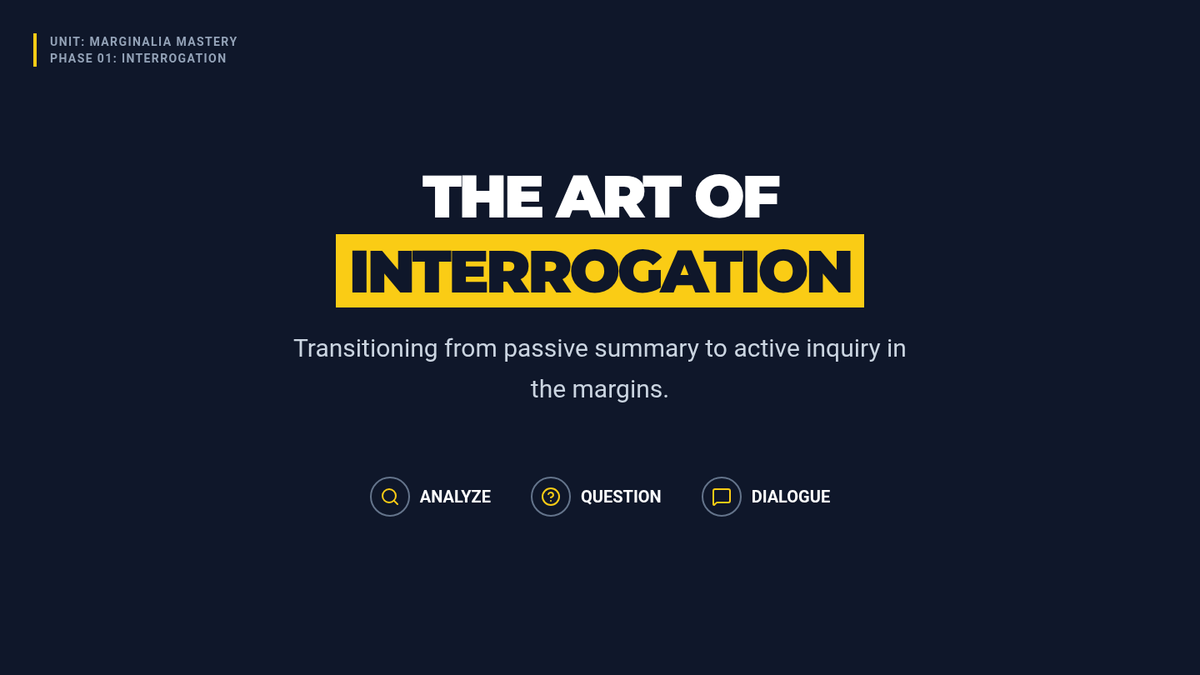 UNIT: MARGINALIA MASTERY
PHASE 01: INTERROGATION

THE ART OF
INTERROGATION

Transitioning from passive summary to active inquiry in the margins.

ANALYZE QUESTION DIALOGUE